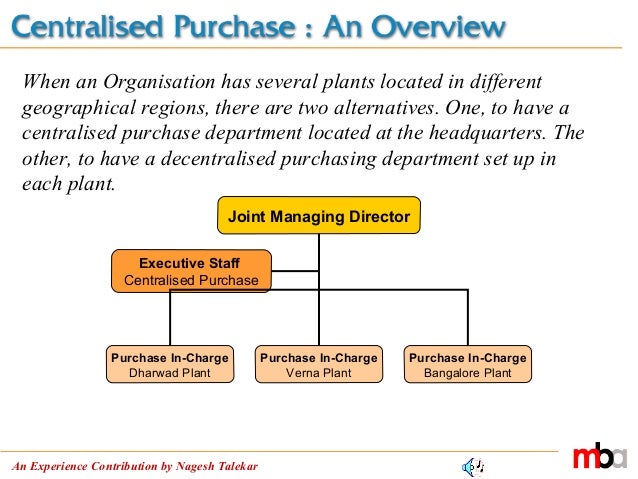 Centralised Purchase : An Overview

When an Organisation has several plants located in different geographical regions, there are two alternatives. One, to have a centralised purchase department located at the headquarters. The other, to have a decentralised purchasing department set up in each plant.

Joint Managing Director

Executive Staff
Centralised Purchase

Purchase In-Charge
Dharwad Plant

Purchase In-Charge
Verna Plant

Purchase In-Charge
Bangalore Plant

An Experience Contribution by Nagesh Talekar

mba